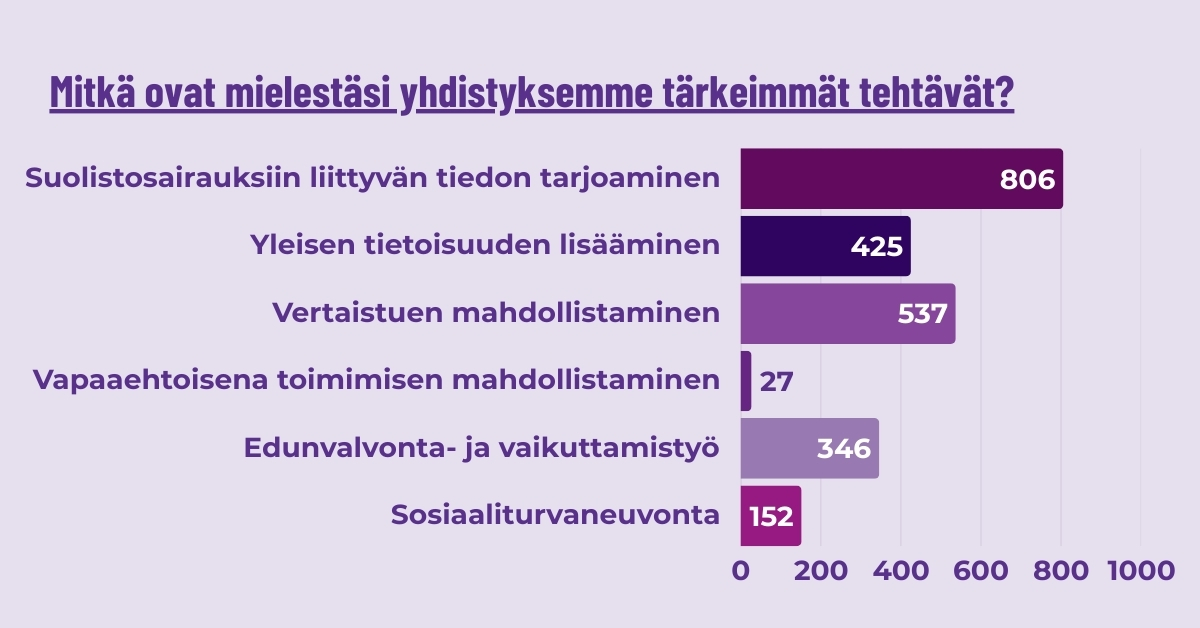 Mitkä ovat mielestäsi yhdistyksemme tärkeimmät tehtävät?

Suolistosairauksiin liittyvän tiedon tarjoaminen 806
Yleisen tietoisuuden lisääminen 425
Vertaistuen mahdollistaminen 537
Vapaaehtoisena toimimisen mahdollistaminen 27
Edunvalvonta- ja vaikuttamistyö 346
Sosiaaliturvaneuvonta 152

0 200 400 600 800 1000